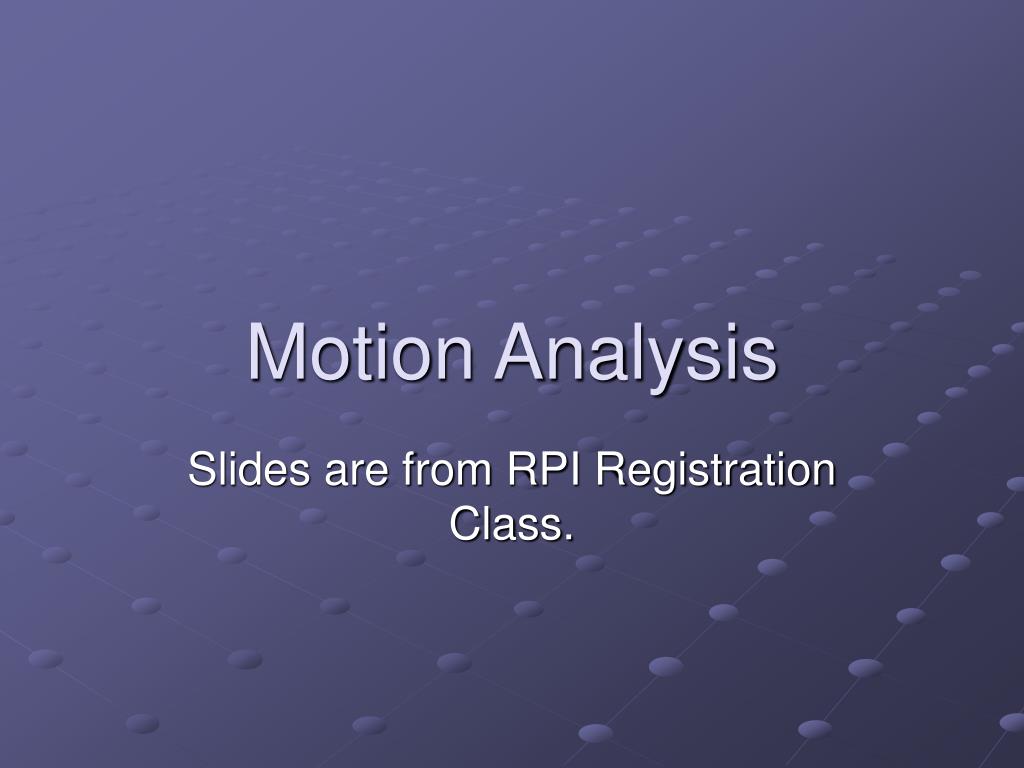 Motion Analysis

Slides are from RPI Registration Class.